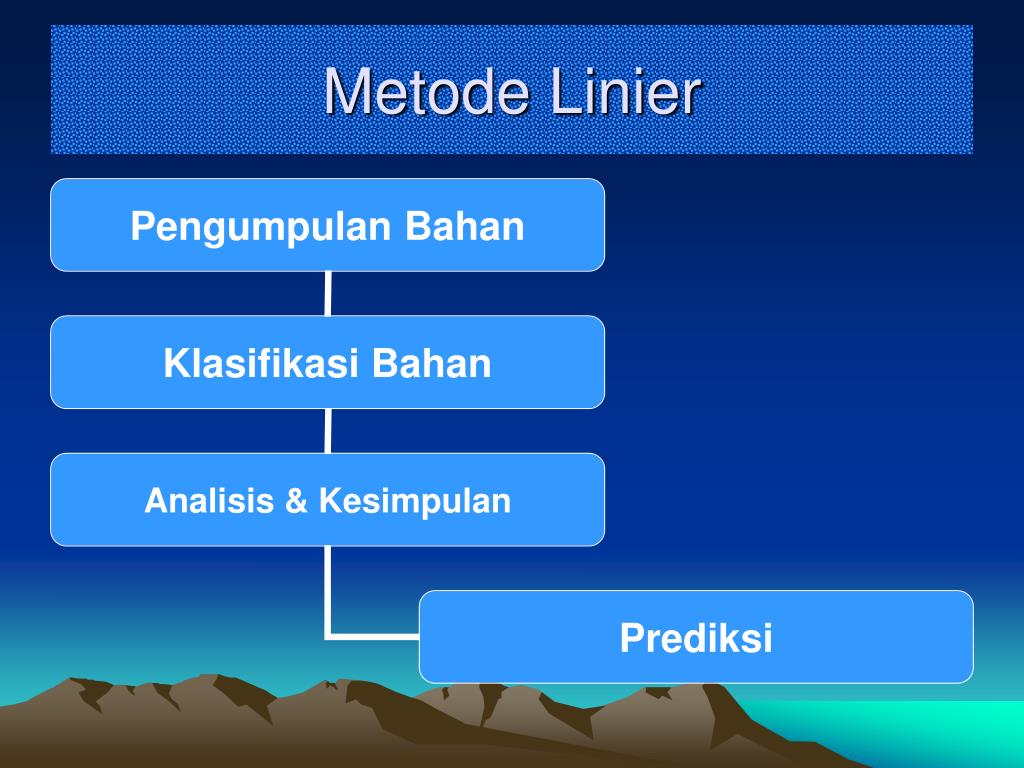 Metode Linier

Pengumpulan Bahan

Klasifikasi Bahan

Analisis & Kesimpulan

Prediksi